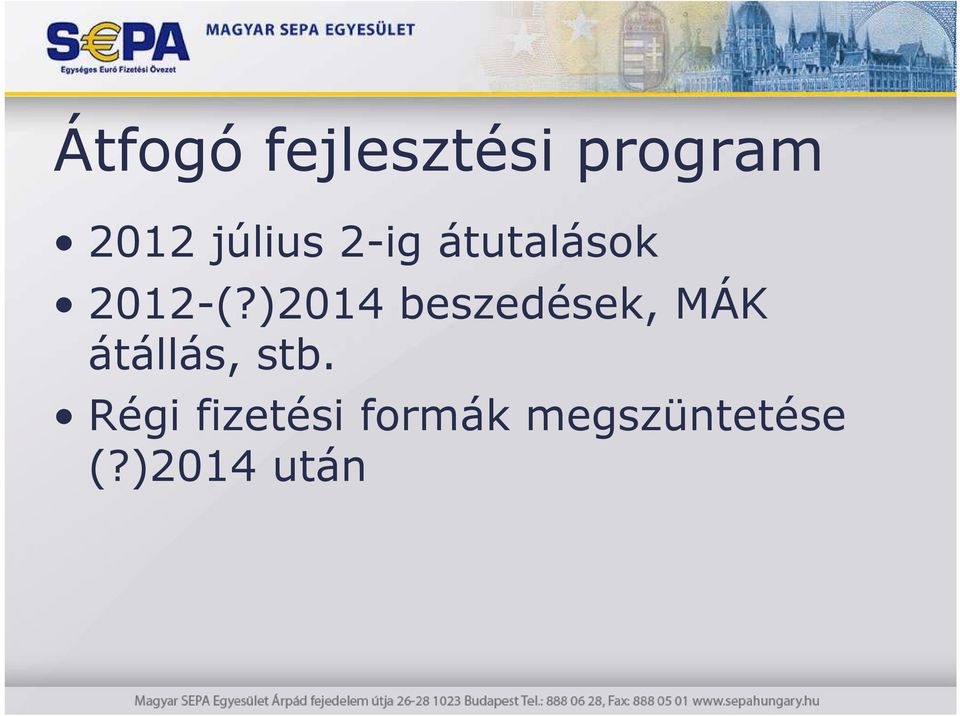 S€PA
Egységes Euró Fizetési Övezet
MAGYAR SEPA EGYESÜLET

Átfogó fejlesztési program

• 2012 július 2-ig átutalások
• 2012-(?)2014 beszedések, MÁK átállás, stb.
• Régi fizetési formák megszüntetése (?)2014 után

Magyar SEPA Egyesület Árpád fejedelem útja 26-28 1023 Budapest Tel.: 888 06 28, Fax: 888 05 01 www.sepahungary.hu